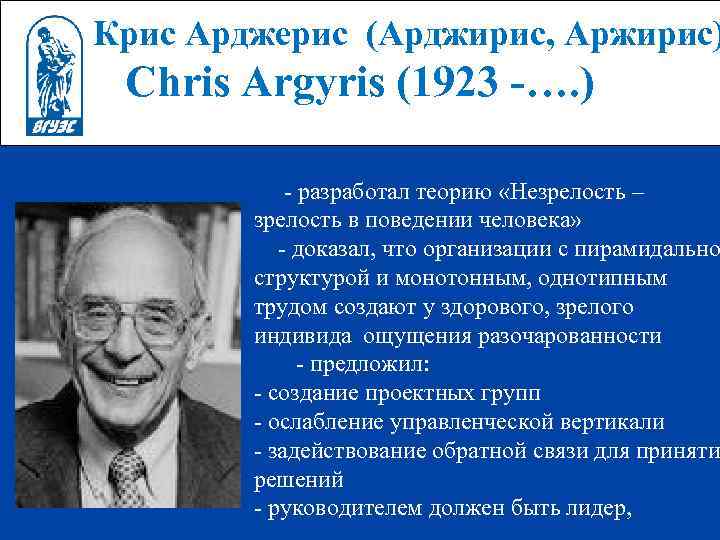 ВГУЭС

Крис Арджерис (Арджирис, Аржирис)
Chris Argyris (1923 -….)

- разработал теорию «Незрелость – зрелость в поведении человека»

- доказал, что организации с пирамидально структурой и монотонным, однотипным трудом создают у здорового, зрелого индивида ощущения разочарованности

- предложил:
- создание проектных групп
- ослабление управленческой вертикали
- задействование обратной связи для приняти решений
- руководителем должен быть лидер,